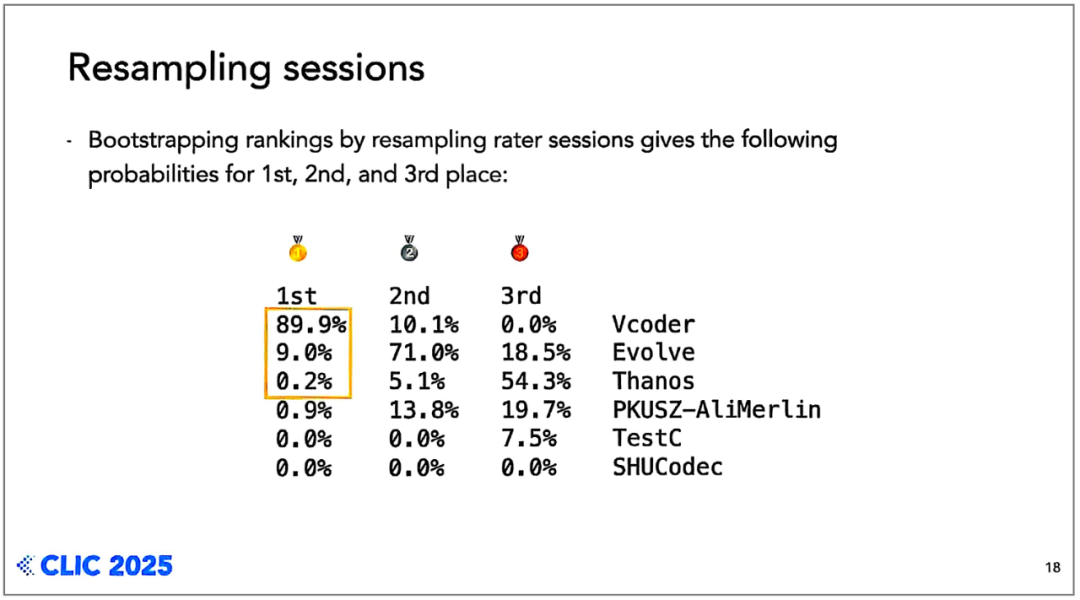 Resampling sessions

- Bootstrapping rankings by resampling rater sessions gives the following probabilities for 1st, 2nd, and 3rd place:

| 1st | 2nd | 3rd | |
|---|---|---|---|
| 89.9% | 10.1% | 0.0% | Vcoder |
| 9.0% | 71.0% | 18.5% | Evolve |
| 0.2% | 5.1% | 54.3% | Thanos |
| 0.9% | 13.8% | 19.7% | PKUSZ-AliMerlin |
| 0.0% | 0.0% | 7.5% | TestC |
| 0.0% | 0.0% | 0.0% | SHUCodec |

CLIC 2025

18